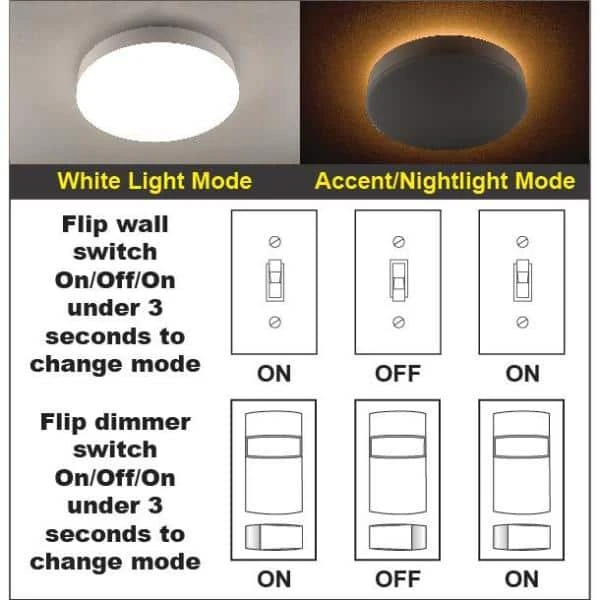 White Light Mode

Accent/Nightlight Mode

Flip wall switch On/Off/On under 3 seconds to change mode

ON

OFF

ON

Flip dimmer switch On/Off/On under 3 seconds to change mode

ON

OFF

ON